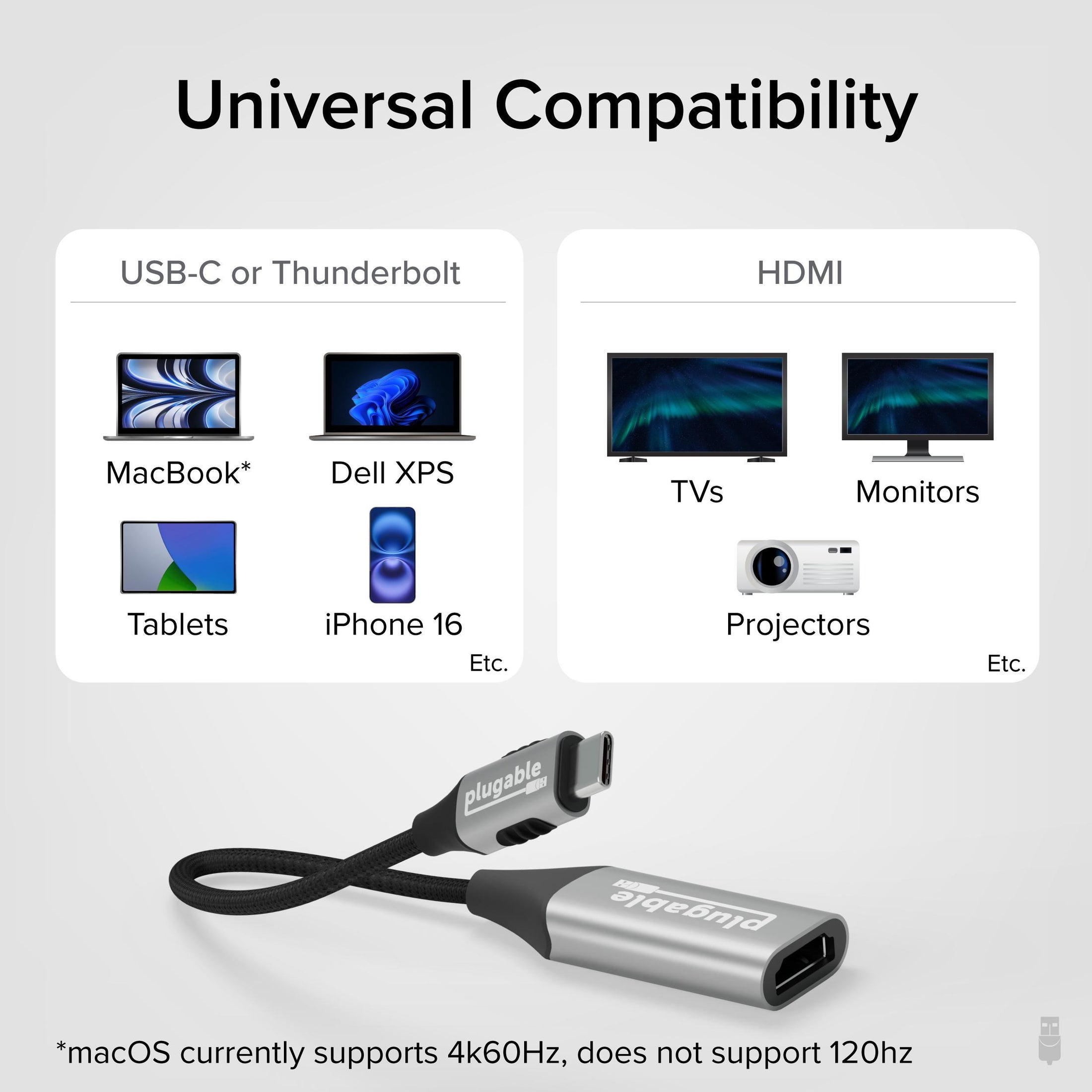 Universal Compatibility

USB-C or Thunderbolt

MacBook*

Dell XPS

Tablets

iPhone 16

Etc.

HDMI

TVs

Monitors

Projectors

Etc.

plugable

plugable

*macOS currently supports 4k60Hz, does not support 120hz